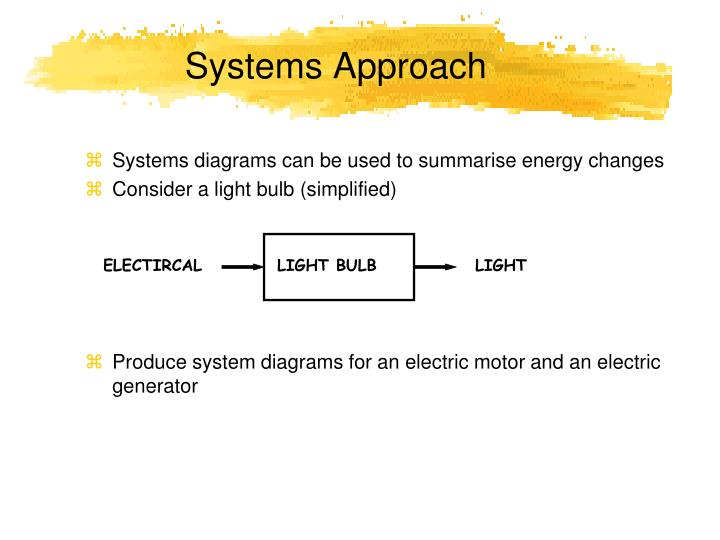 Systems Approach

⌘ Systems diagrams can be used to summarise energy changes
⌘ Consider a light bulb (simplified)

ELECTIRCAL

LIGHT BULB

LIGHT

⌘ Produce system diagrams for an electric motor and an electric generator